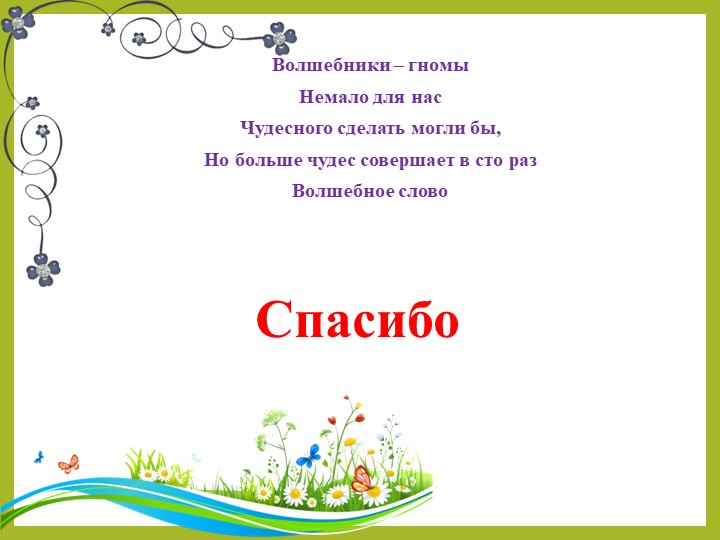 Волшебники – гномы
Немало для нас
Чудесного сделать могли бы,
Но больше чудес совершает в сто раз
Волшебное слово

Спасибо